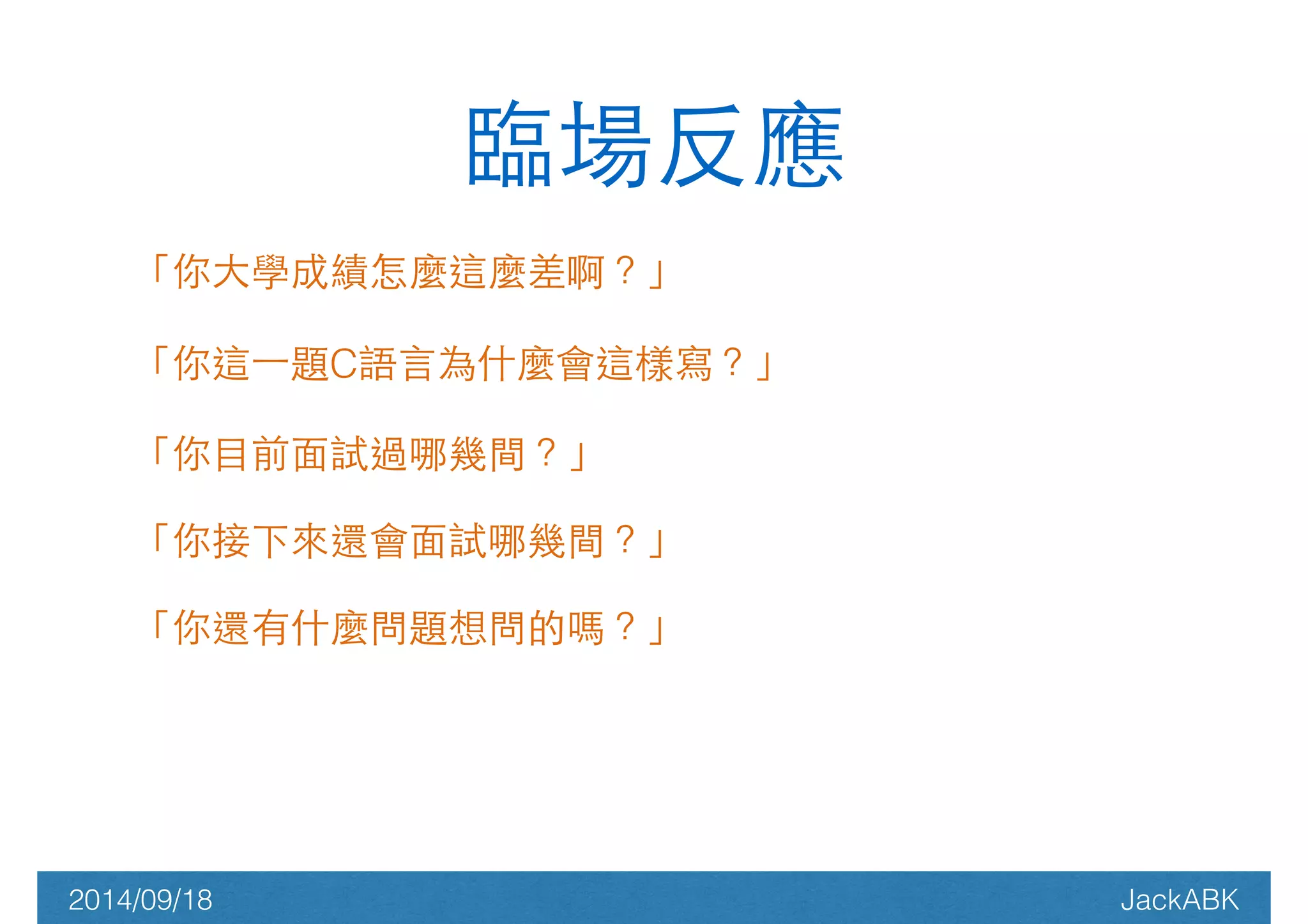 臨場反應

「你大學成績怎麼這麼差啊？」

「你這一題C語言為什麼會這樣寫？」

「你目前面試過哪幾間？」

「你接下來還會面試哪幾間？」

「你還有什麼問題想問的嗎？」

2014/09/18

JackABK